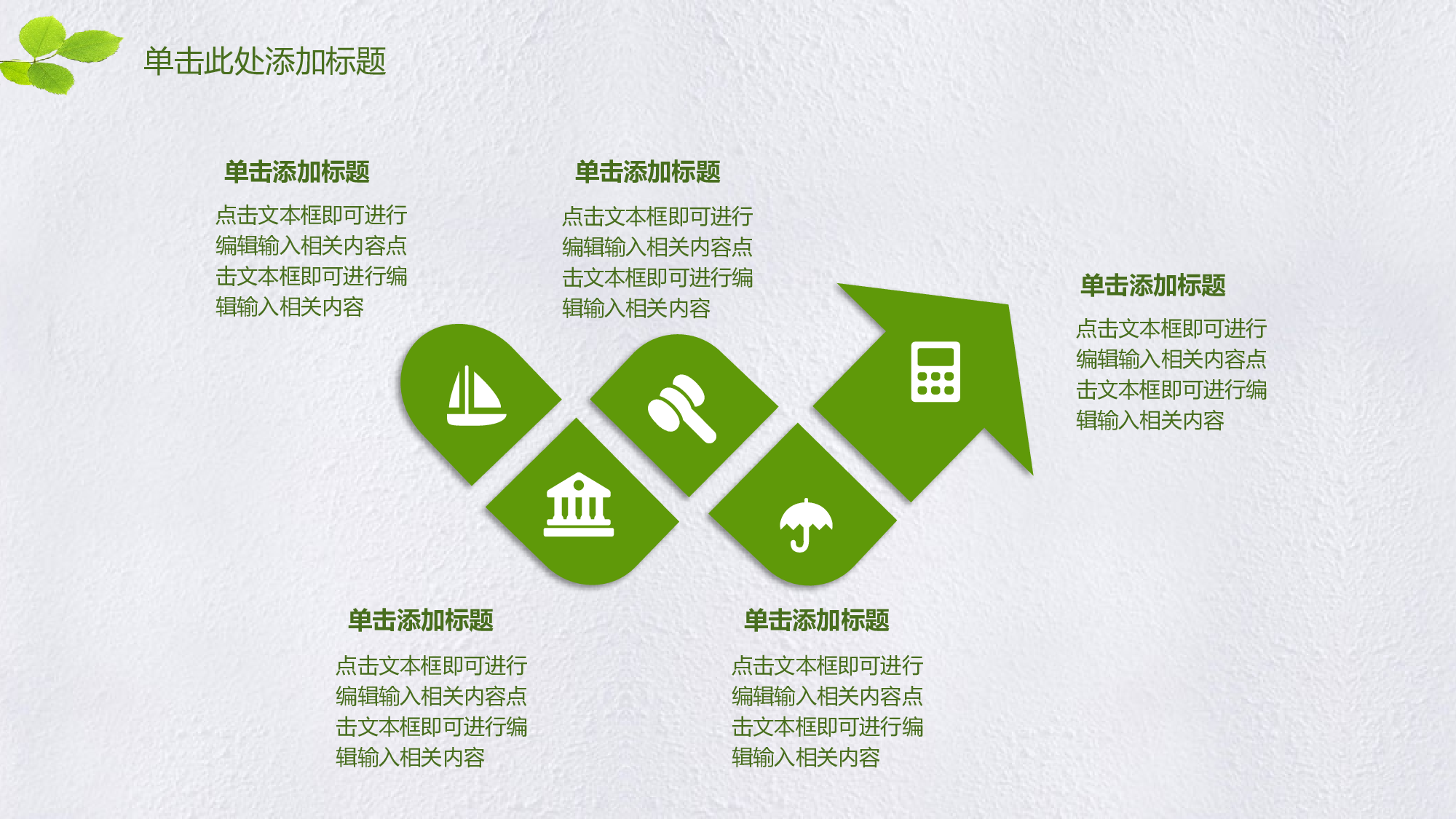 单击此处添加标题

单击添加标题

点击文本框即可进行编辑输入相关内容点击文本框即可进行编辑输入相关内容

单击添加标题

点击文本框即可进行编辑输入相关内容点击文本框即可进行编辑输入相关内容

单击添加标题

点击文本框即可进行编辑输入相关内容点击文本框即可进行编辑输入相关内容

单击添加标题

点击文本框即可进行编辑输入相关内容点击文本框即可进行编辑输入相关内容

单击添加标题

点击文本框即可进行编辑输入相关内容点击文本框即可进行编辑输入相关内容